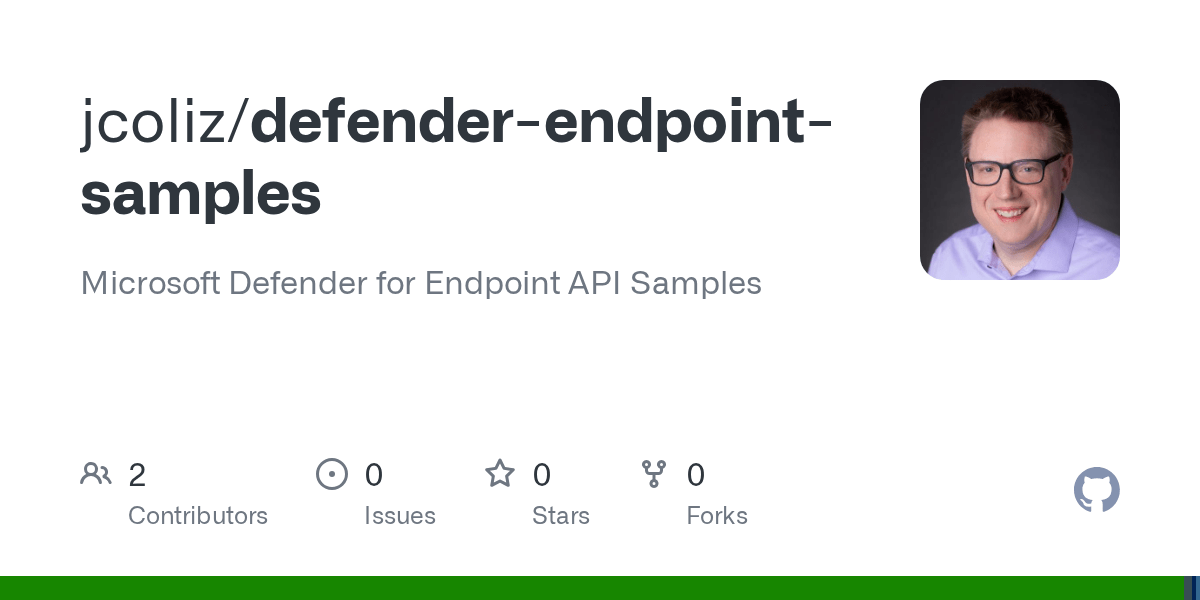 jcoliz/defender-endpoint-samples

Microsoft Defender for Endpoint API Samples

2
Contributors

0
Issues

0
Stars

0
Forks